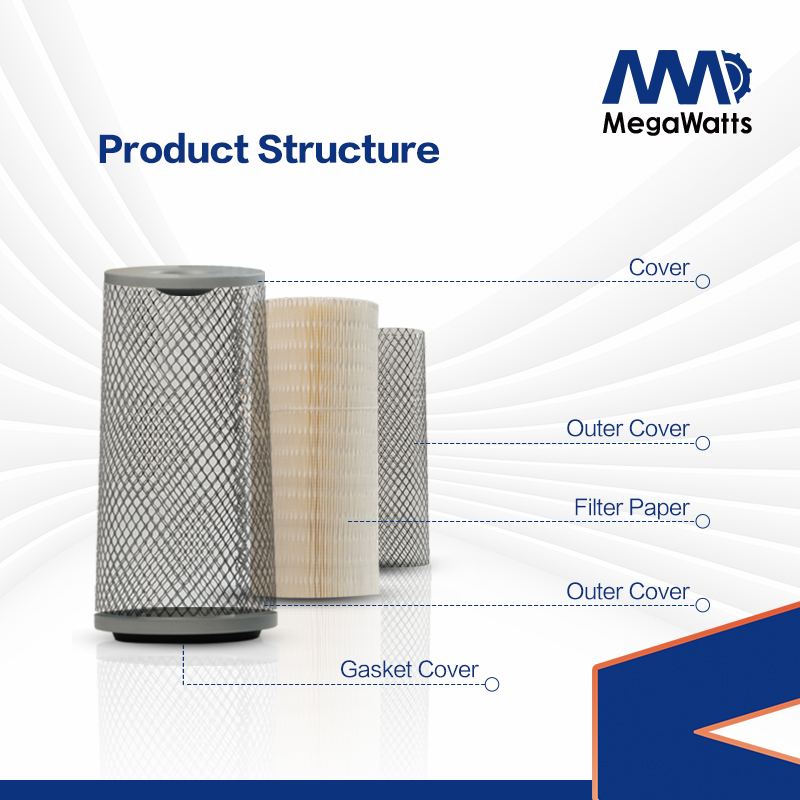 MegaWatts

Product Structure

Cover

Outer Cover

Filter Paper

Outer Cover

Gasket Cover